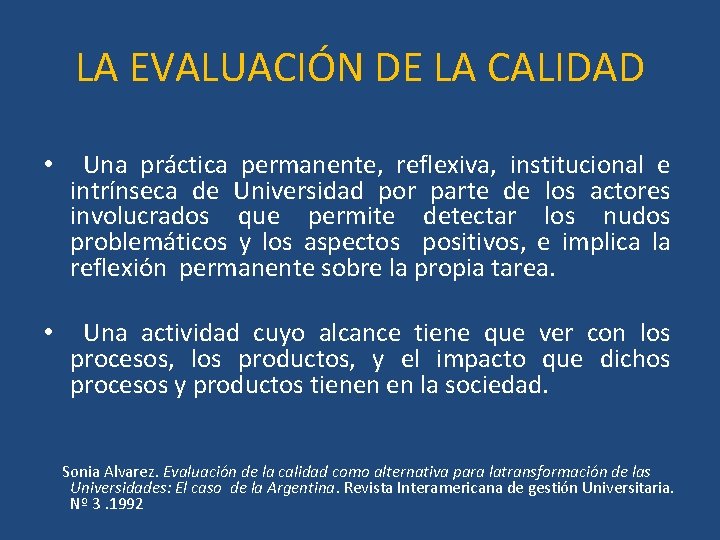 LA EVALUACIÓN DE LA CALIDAD

• Una práctica permanente, reflexiva, institucional e intrínseca de Universidad por parte de los actores involucrados que permite detectar los nudos problemáticos y los aspectos positivos, e implica la reflexión permanente sobre la propia tarea.

• Una actividad cuyo alcance tiene que ver con los procesos, los productos, y el impacto que dichos procesos y productos tienen en la sociedad.

Sonia Alvarez. Evaluación de la calidad como alternativa para latransformación de las Universidades: El caso de la Argentina. Revista Interamericana de gestión Universitaria. Nº 3 .1992